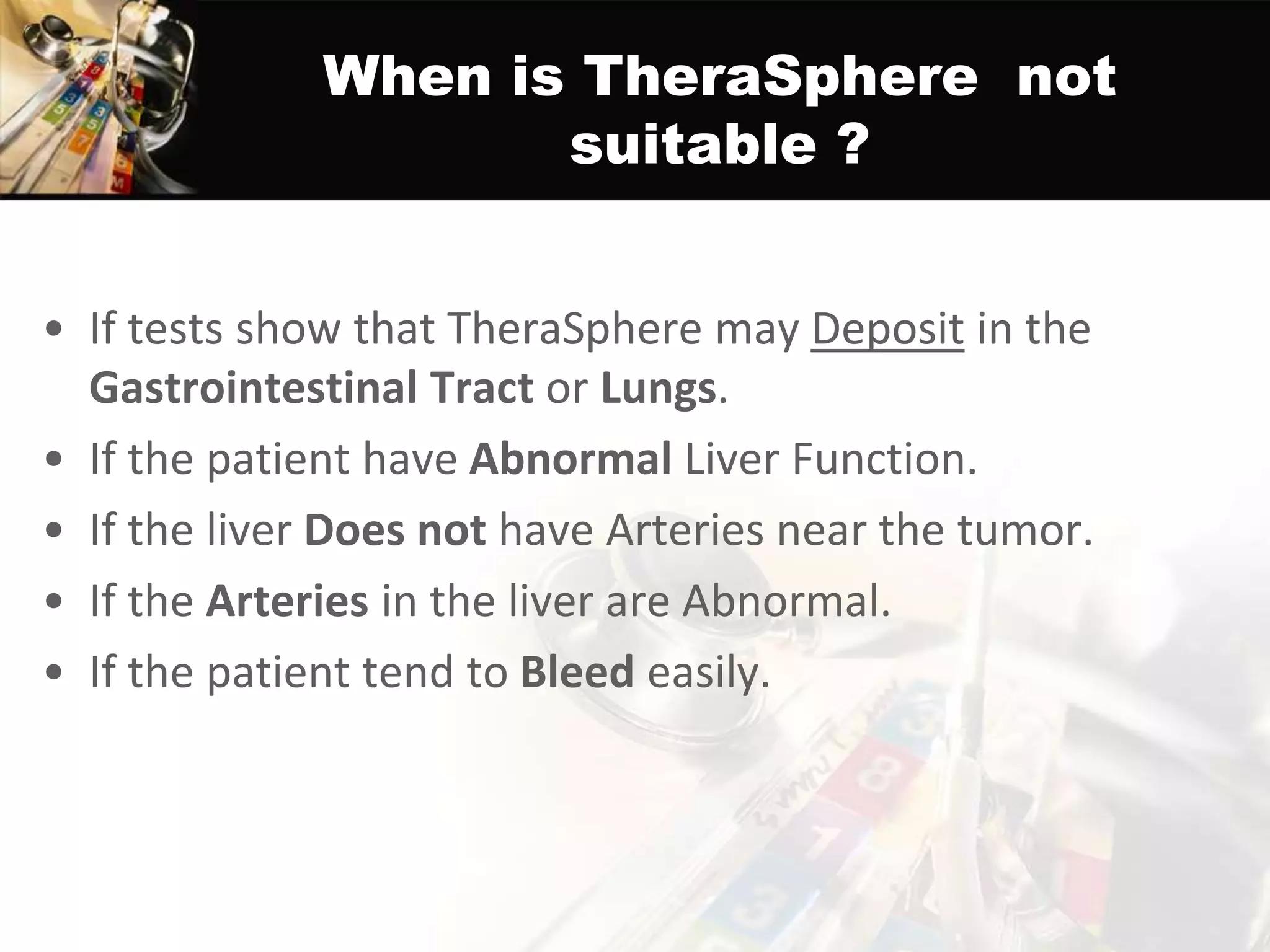 When is TheraSphere not suitable ?

• If tests show that TheraSphere may Deposit in the Gastrointestinal Tract or Lungs.
• If the patient have Abnormal Liver Function.
• If the liver Does not have Arteries near the tumor.
• If the Arteries in the liver are Abnormal.
• If the patient tend to Bleed easily.